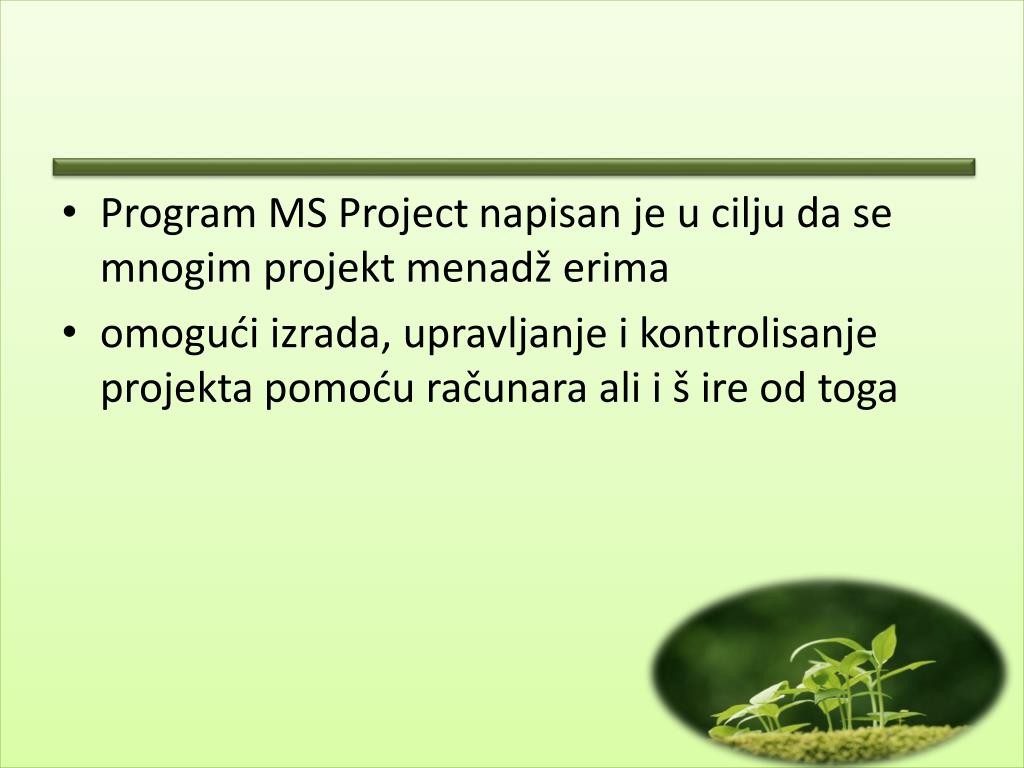 • Program MS Project napisan je u cilju da se mnogim projekt menadž erima

• omogući izrada, upravljanje i kontrolisanje projekta pomoću računara ali i š ire od toga